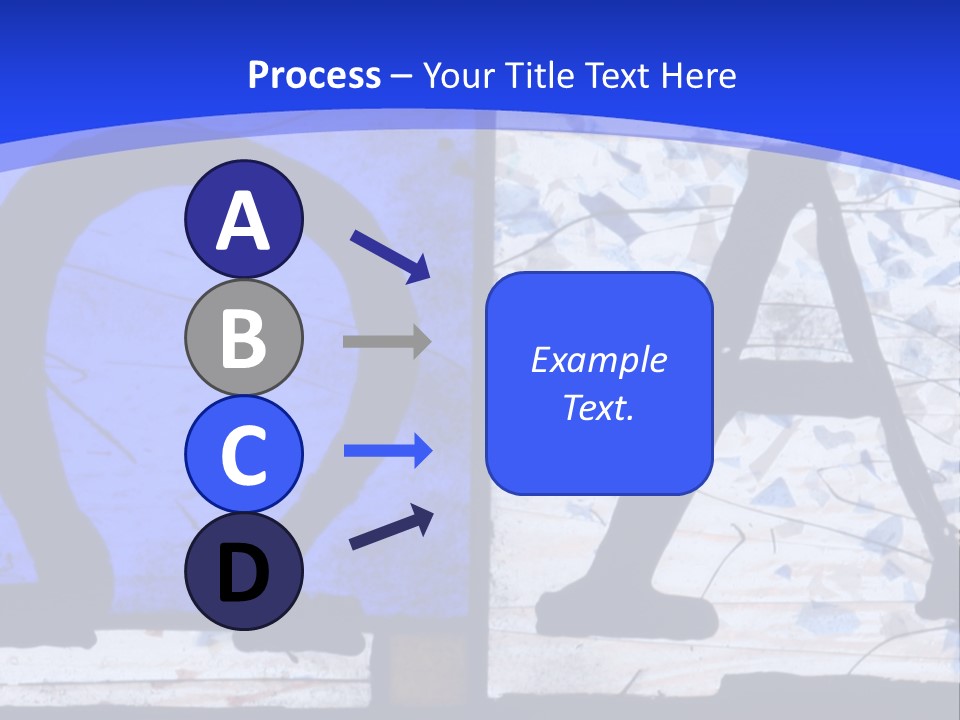 Process – Your Title Text Here

A

B

C

D

Example Text.